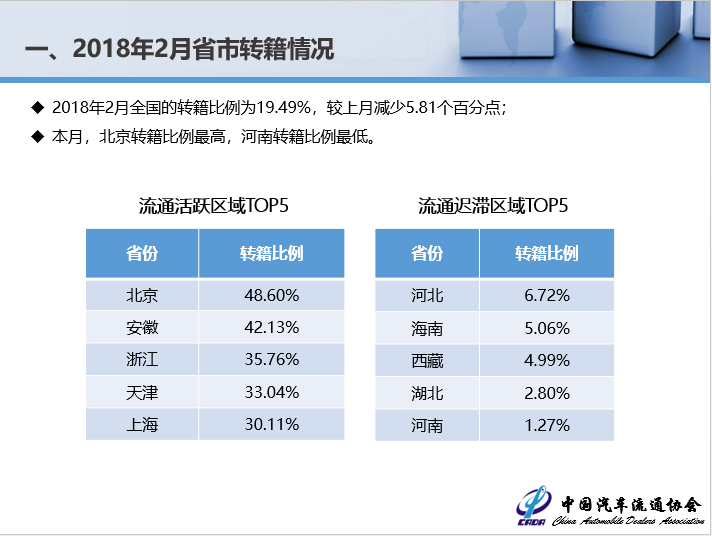 一、2018年2月省市转籍情况

◆ 2018年2月全国的转籍比例为19.49%，较上月减少5.81个百分点；

◆ 本月，北京转籍比例最高，河南转籍比例最低。

流通活跃区域TOP5

| 省份 | 转籍比例 |
|---|---|
| 北京 | 48.60% |
| 安徽 | 42.13% |
| 浙江 | 35.76% |
| 天津 | 33.04% |
| 上海 | 30.11% |

流通迟滞区域TOP5

| 省份 | 转籍比例 |
|---|---|
| 河北 | 6.72% |
| 海南 | 5.06% |
| 西藏 | 4.99% |
| 湖北 | 2.80% |
| 河南 | 1.27% |

CADA 中国汽车流通协会 China Automobile Dealers Association